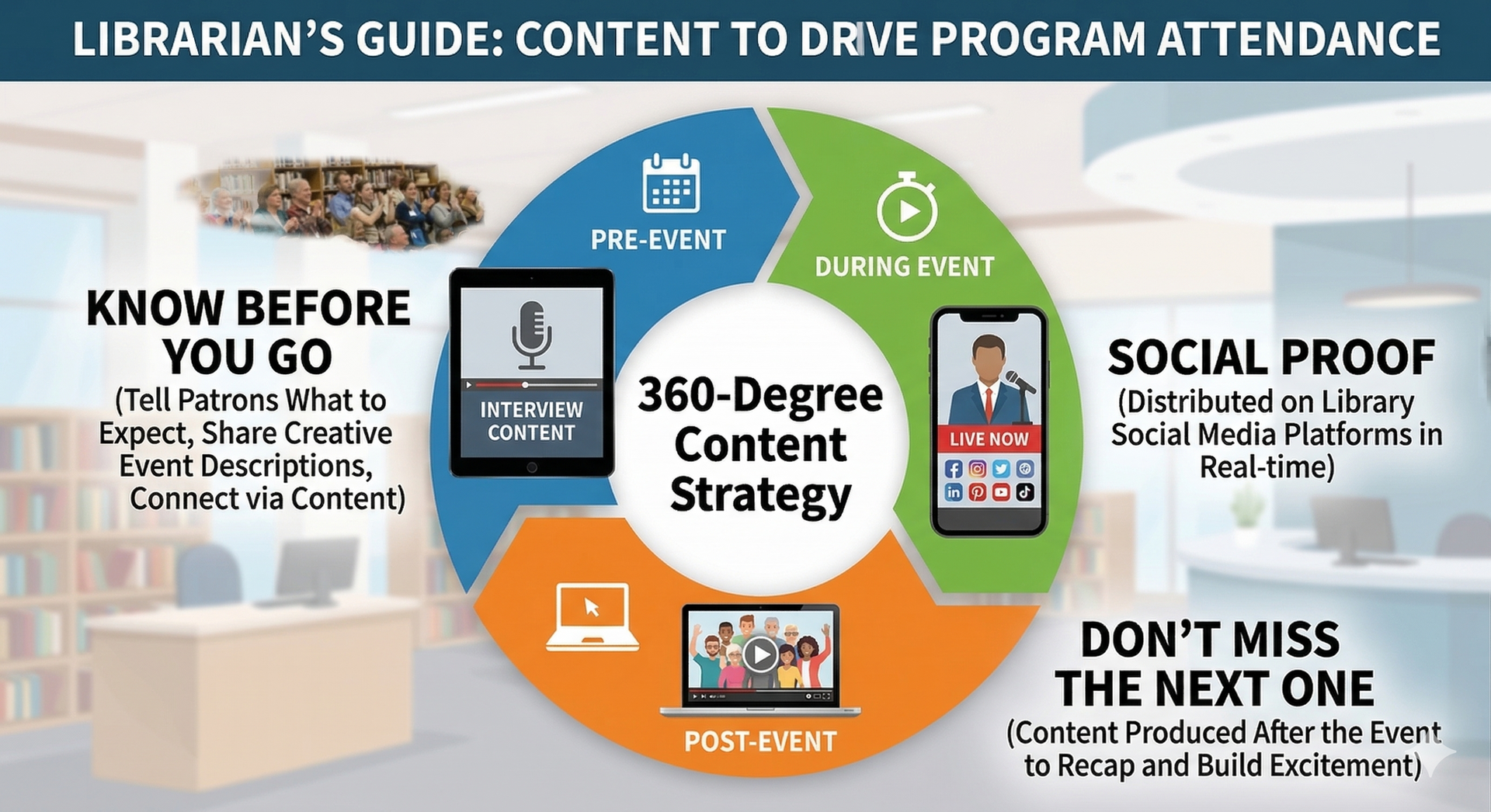 LIBRARIAN'S GUIDE: CONTENT TO DRIVE PROGRAM ATTENDANCE

PRE-EVENT

DURING EVENT

KNOW BEFORE YOU GO
(Tell Patrons What to Expect, Share Creative Event Descriptions, Connect via Content)

INTERVIEW CONTENT

360-Degree Content Strategy

LIVE NOW

SOCIAL PROOF
(Distributed on Library Social Media Platforms in Real-time)

POST-EVENT

DON'T MISS THE NEXT ONE
(Content Produced After the Event to Recap and Build Excitement)